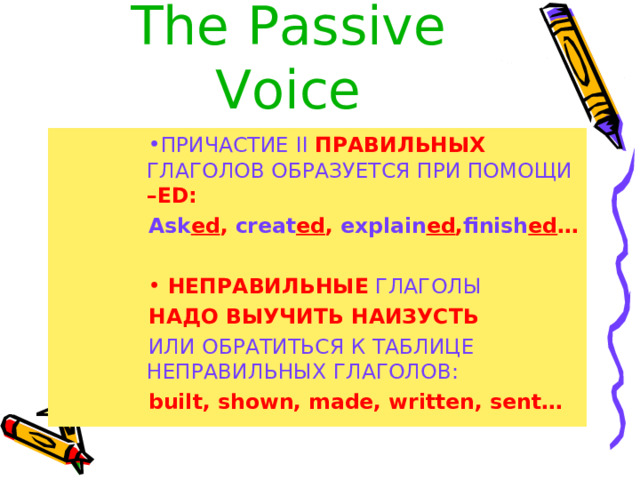 The Passive Voice

• ПРИЧАСТИЕ II ПРАВИЛЬНЫХ ГЛАГОЛОВ ОБРАЗУЕТСЯ ПРИ ПОМОЩИ –ED:

Asked, created, explained,finished…

• НЕПРАВИЛЬНЫЕ ГЛАГОЛЫ

НАДО ВЫУЧИТЬ НАИЗУСТЬ

ИЛИ ОБРАТИТЬСЯ К ТАБЛИЦЕ НЕПРАВИЛЬНЫХ ГЛАГОЛОВ:

built, shown, made, written, sent…